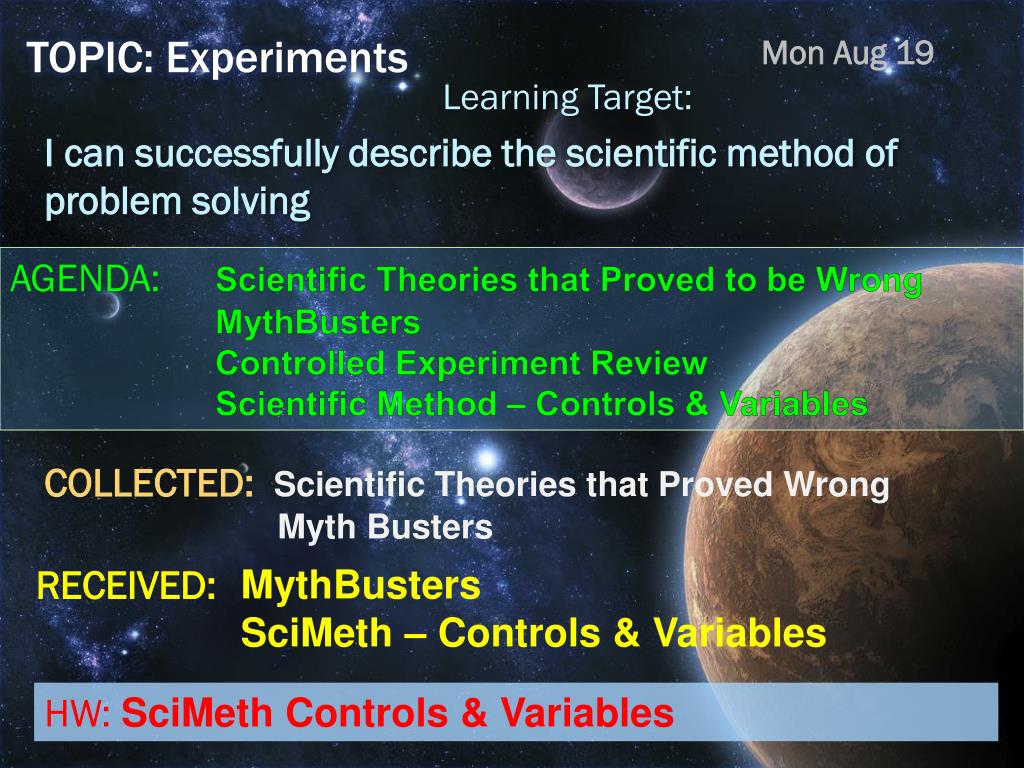 TOPIC: Experiments

Mon Aug 19

Learning Target:

I can successfully describe the scientific method of problem solving

AGENDA: Scientific Theories that Proved to be Wrong
MythBusters
Controlled Experiment Review
Scientific Method – Controls & Variables

COLLECTED: Scientific Theories that Proved Wrong
Myth Busters

RECEIVED: MythBusters
SciMeth – Controls & Variables

HW: SciMeth Controls & Variables